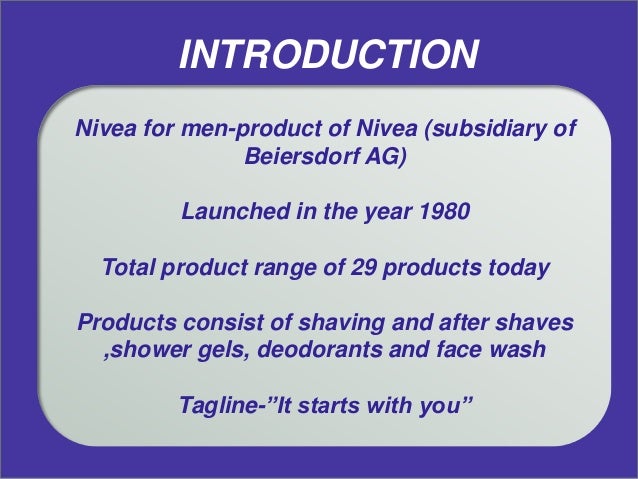 INTRODUCTION

Nivea for men-product of Nivea (subsidiary of Beiersdorf AG)

Launched in the year 1980

Total product range of 29 products today

Products consist of shaving and after shaves ,shower gels, deodorants and face wash

Tagline-”It starts with you”